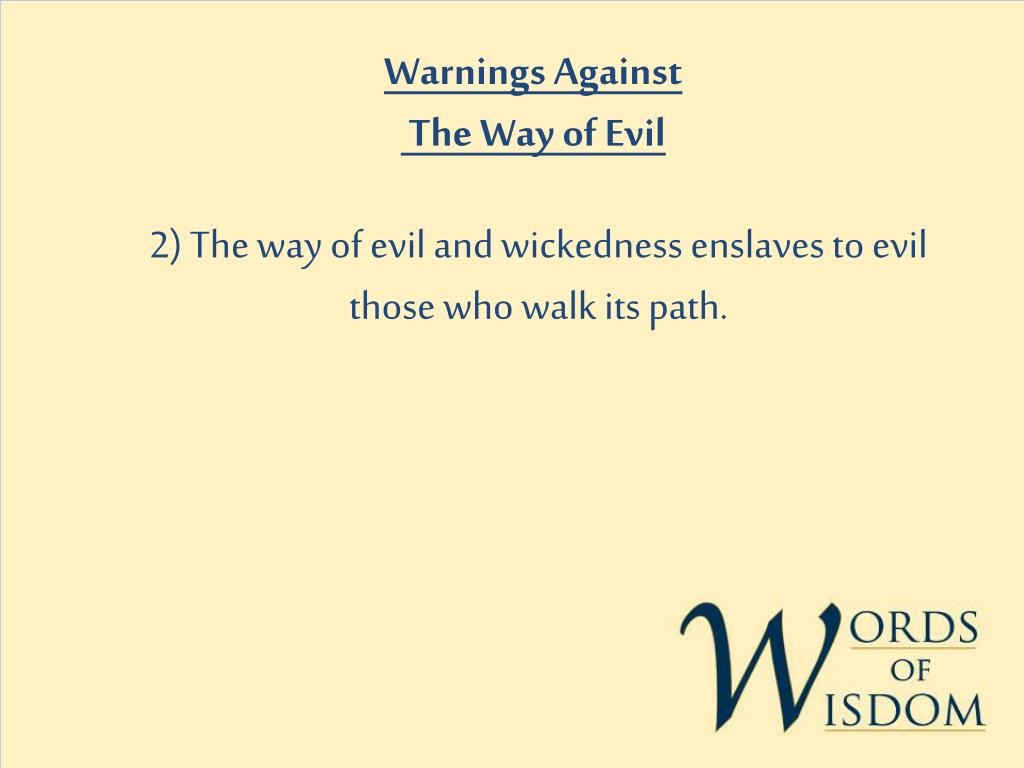 Warnings Against
The Way of Evil

2) The way of evil and wickedness enslaves to evil those who walk its path.

WORDS
OF
WISDOM